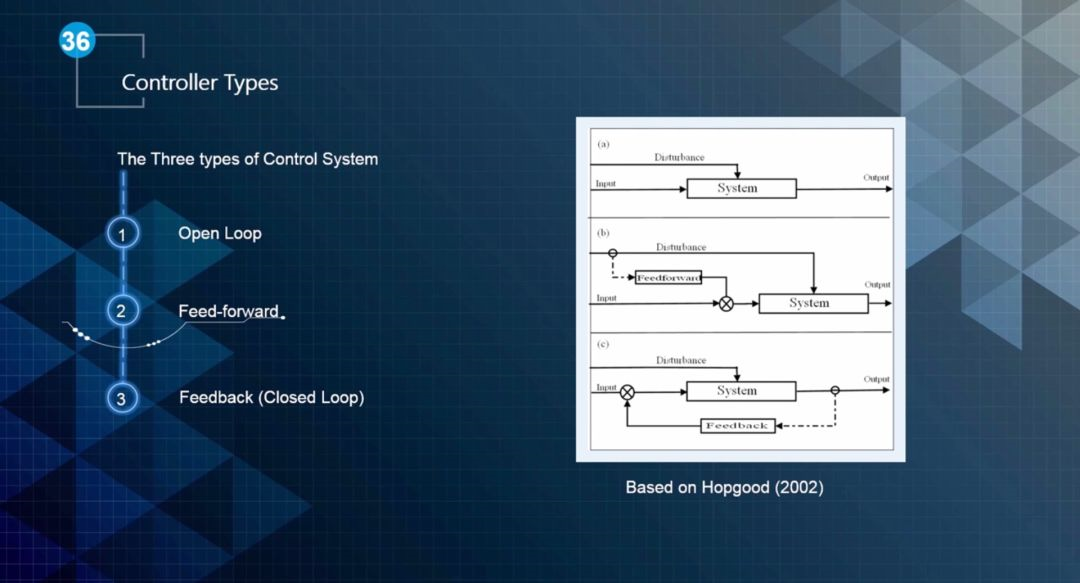 36

Controller Types

The Three types of Control System

1 Open Loop

2 Feed-forward

3 Feedback (Closed Loop)

(a)
Disturbance
Input
System
Output

(b)
Disturbance
Feedforward
Input
System
Output

(c)
Disturbance
Input
System
Output
Feedback

Based on Hopgood (2002)